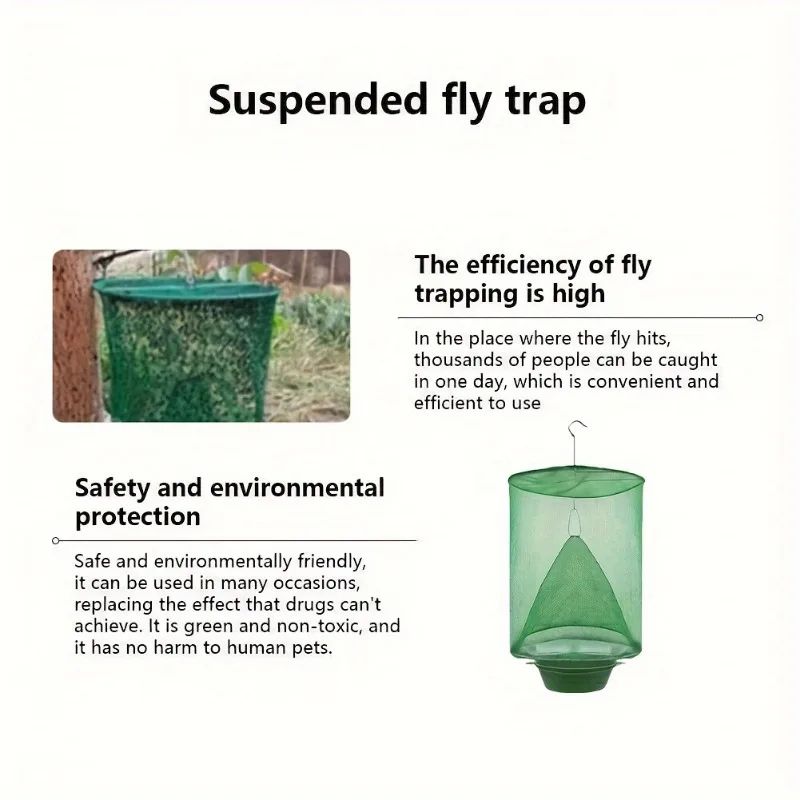 Suspended fly trap

The efficiency of fly trapping is high

In the place where the fly hits, thousands of people can be caught in one day, which is convenient and efficient to use

Safety and environmental protection

Safe and environmentally friendly, it can be used in many occasions, replacing the effect that drugs can't achieve. It is green and non-toxic, and it has no harm to human pets.